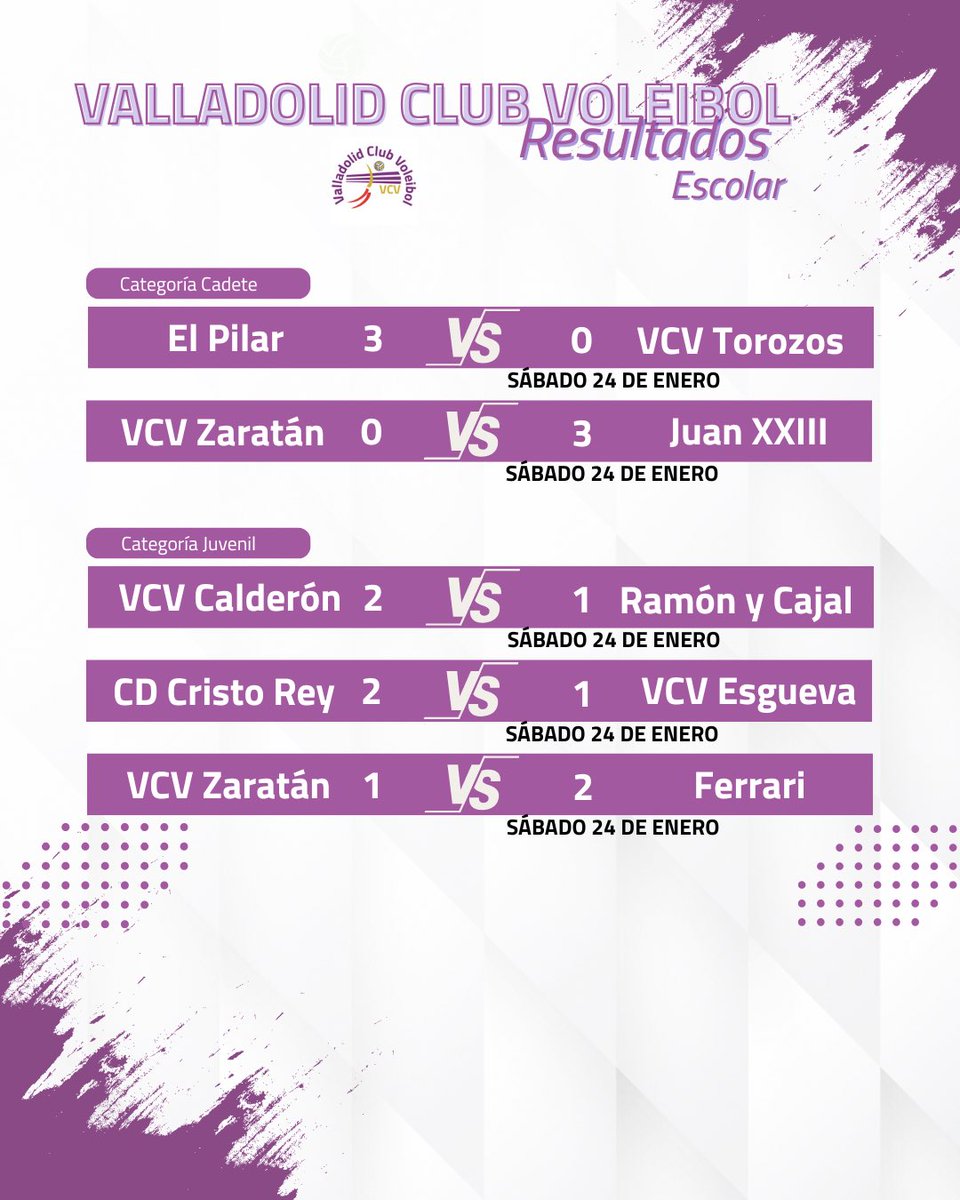 VALLADOLID CLUB VOLEIBOL
Resultados
Escolar

Valladolid Club Voleibol
VCV

Categoría Cadete

El Pilar 3 VS 0 VCV Torozos
SÁBADO 24 DE ENERO

VCV Zaratán 0 VS 3 Juan XXIII
SÁBADO 24 DE ENERO

Categoría Juvenil

VCV Calderón 2 VS 1 Ramón y Cajal
SÁBADO 24 DE ENERO

CD Cristo Rey 2 VS 1 VCV Esgueva
SÁBADO 24 DE ENERO

VCV Zaratán 1 VS 2 Ferrari
SÁBADO 24 DE ENERO